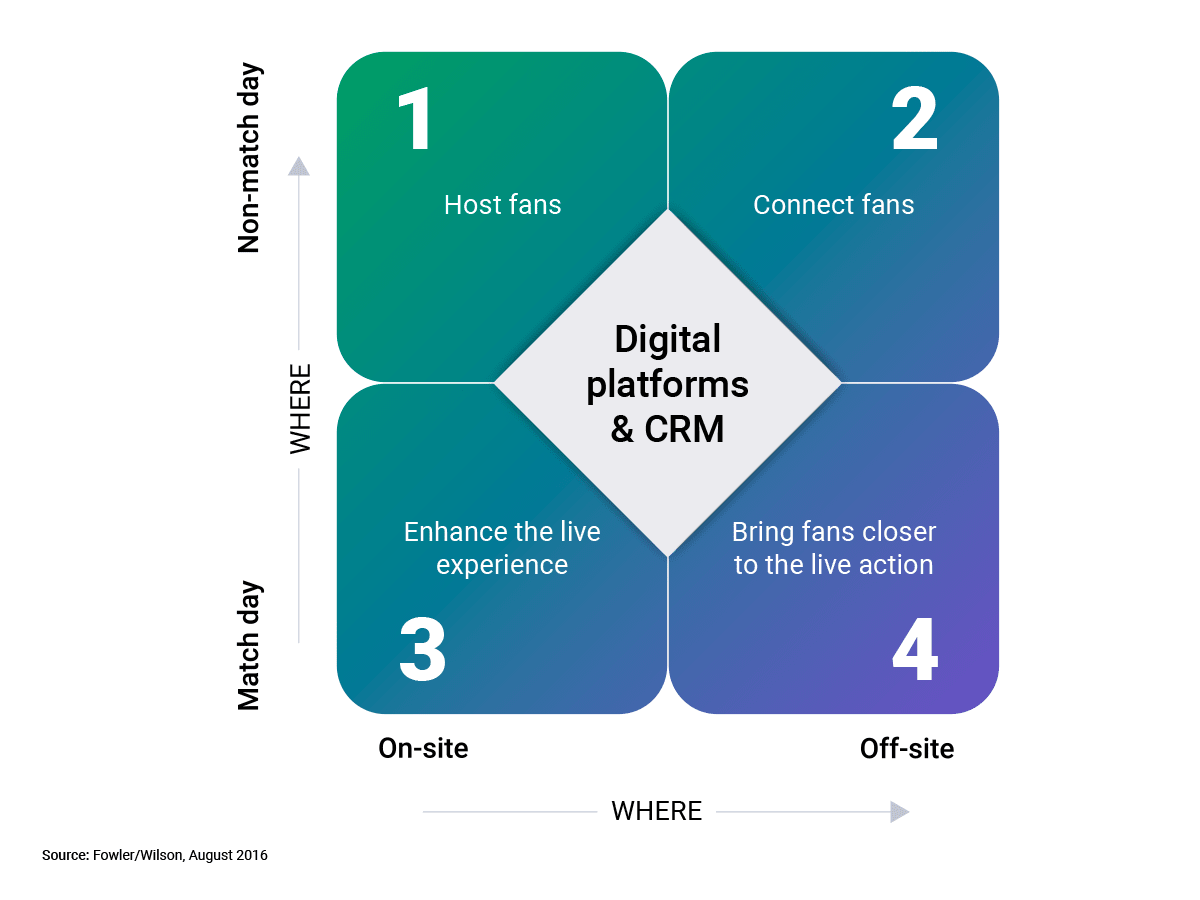 Non-match day

WHERE

Match day

1

Host fans

2

Connect fans

Digital platforms & CRM

Enhance the live experience

3

Bring fans closer to the live action

4

On-site

Off-site

WHERE

Source: Fowler/Wilson, August 2016